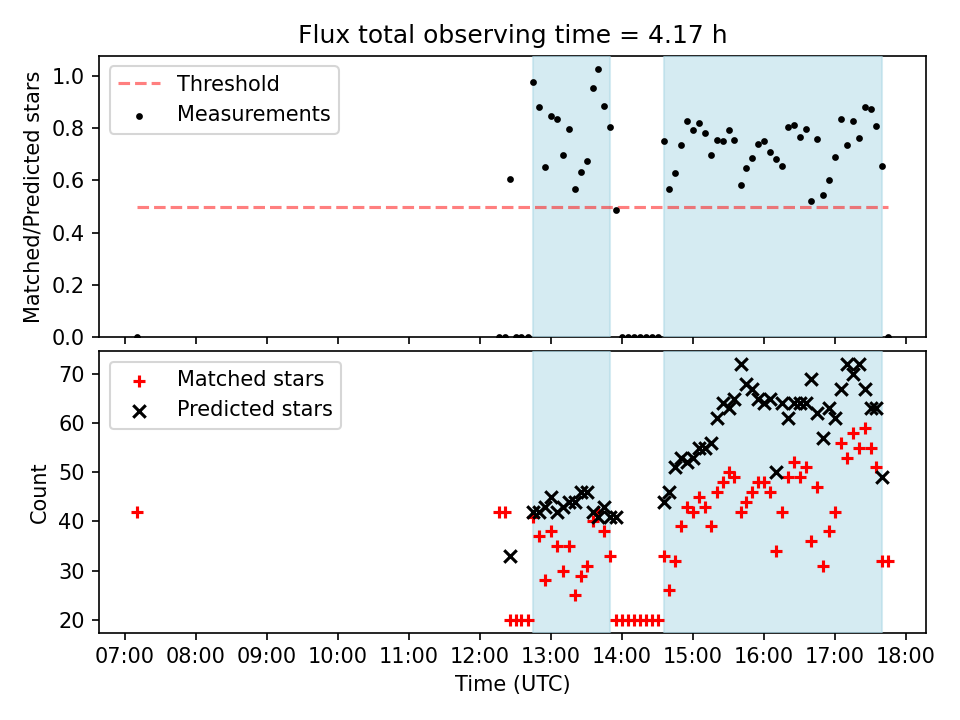 Flux total observing time = 4.17 h

Threshold
Measurements

Matched/Predicted stars

1.0
0.8
0.6
0.4
0.2
0.0

Matched stars
Predicted stars

Count

70
60
50
40
30
20

07:00 08:00 09:00 10:00 11:00 12:00 13:00 14:00 15:00 16:00 17:00 18:00

Time (UTC)